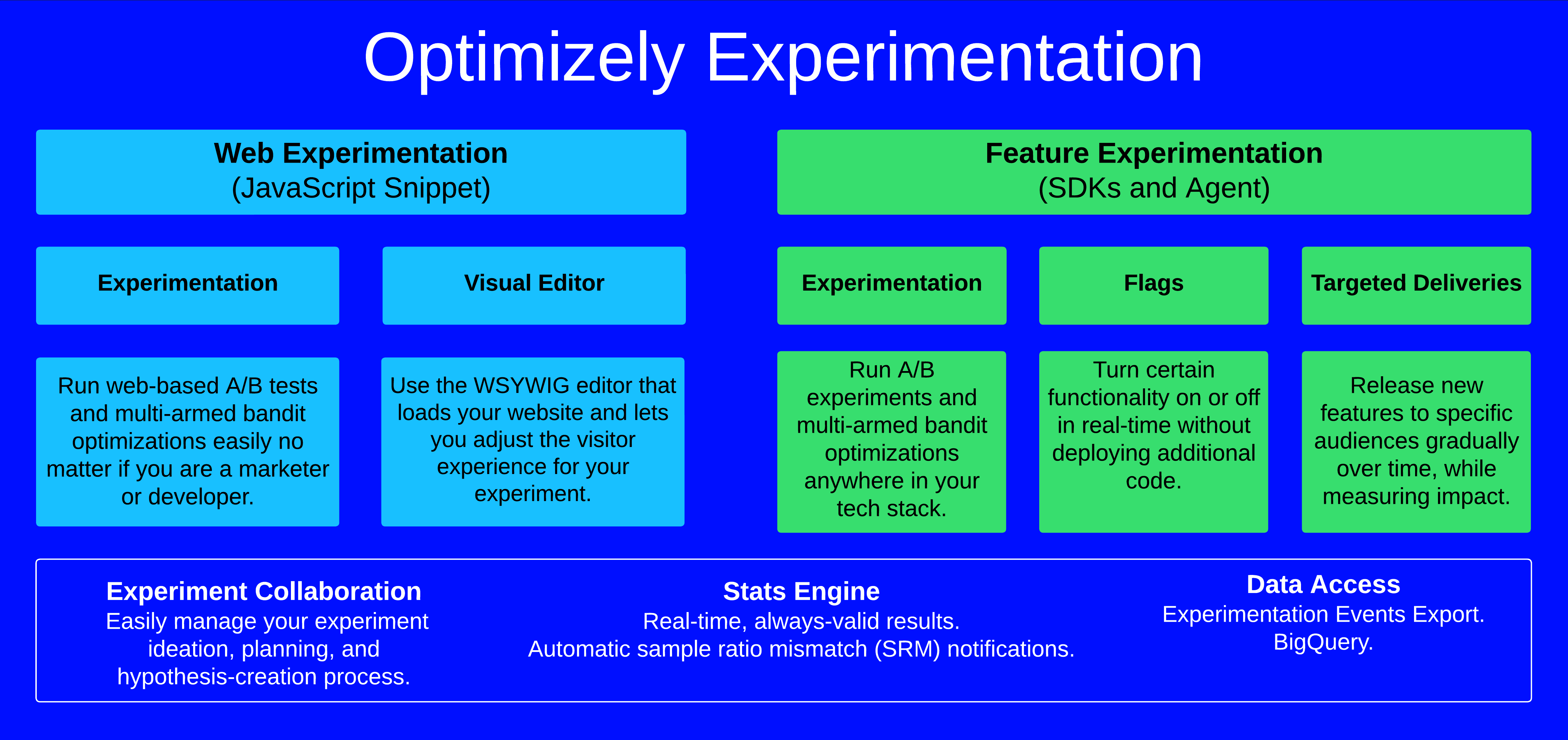 Optimizely Experimentation

Web Experimentation
(JavaScript Snippet)

Experimentation

Run web-based A/B tests and multi-armed bandit optimizations easily no matter if you are a marketer or developer.

Visual Editor

Use the WSYWIG editor that loads your website and lets you adjust the visitor experience for your experiment.

Feature Experimentation
(SDKs and Agent)

Experimentation

Run A/B experiments and multi-armed bandit optimizations anywhere in your tech stack.

Flags

Turn certain functionality on or off in real-time without deploying additional code.

Targeted Deliveries

Release new features to specific audiences gradually over time, while measuring impact.

Experiment Collaboration
Easily manage your experiment ideation, planning, and hypothesis-creation process.

Stats Engine
Real-time, always-valid results.
Automatic sample ratio mismatch (SRM) notifications.

Data Access
Experimentation Events Export.
BigQuery.